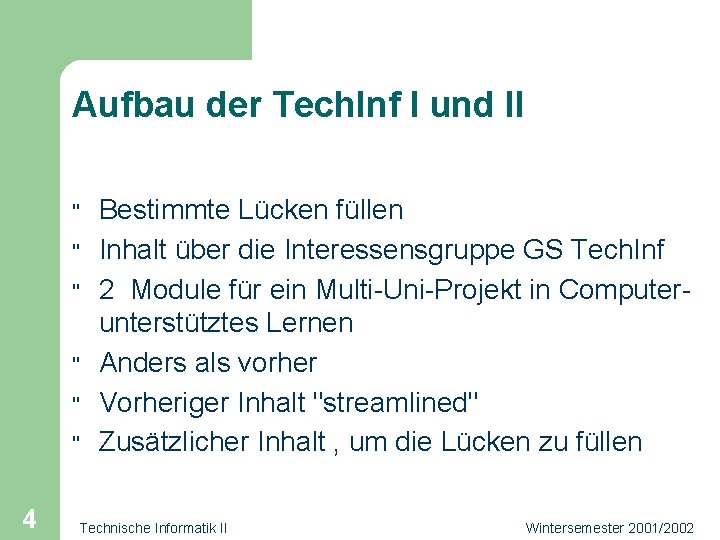 Aufbau der TechInf I und II

" Bestimmte Lücken füllen
" Inhalt über die Interessensgruppe GS TechInf
" 2 Module für ein Multi-Uni-Projekt in Computer-unterstütztes Lernen
" Anders als vorher
" Vorheriger Inhalt "streamlined"
" Zusätzlicher Inhalt , um die Lücken zu füllen

4 Technische Informatik II Wintersemester 2001/2002